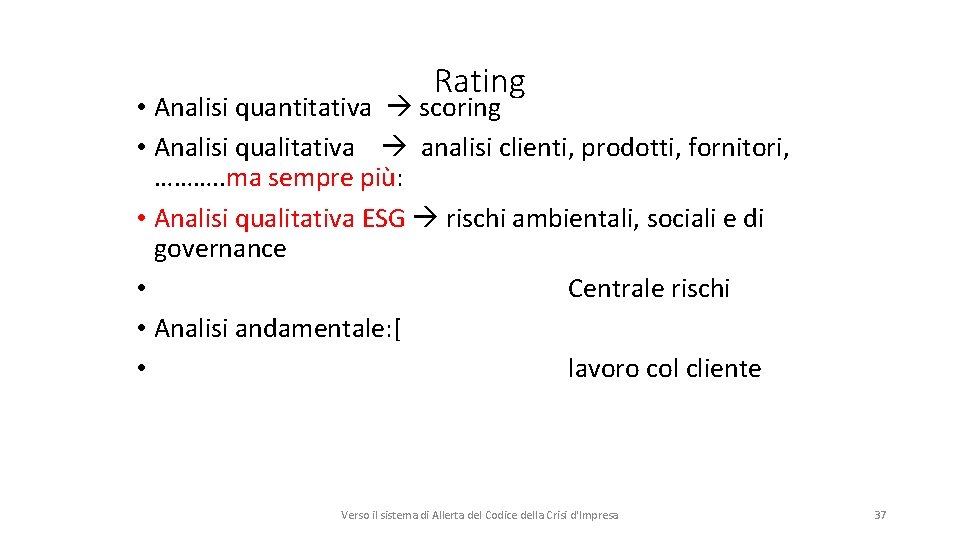 Rating

• Analisi quantitativa → scoring
• Analisi qualitativa → analisi clienti, prodotti, fornitori, ………..ma sempre più:
• Analisi qualitativa ESG → rischi ambientali, sociali e di governance
• Centrale rischi
• Analisi andamentale:[
• lavoro col cliente

Verso il sistema di Allerta del Codice della Crisi d'Impresa

37